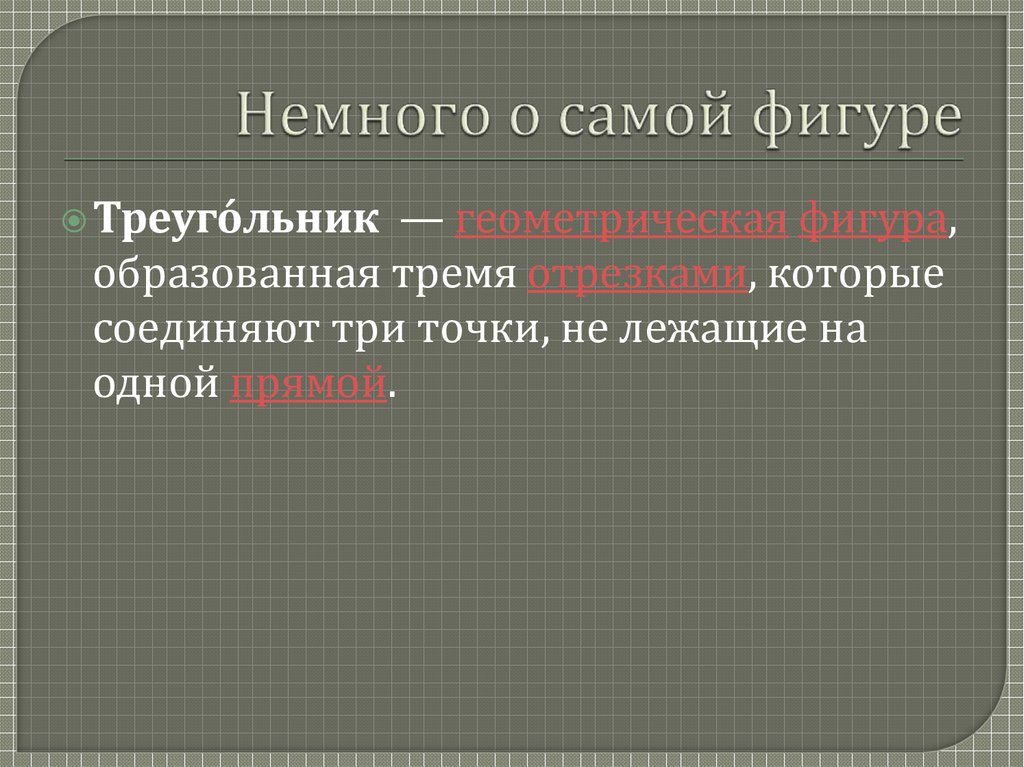 Немного о самой фигуре

Треуго́льник — геометрическая фигура, образованная тремя отрезками, которые соединяют три точки, не лежащие на одной прямой.